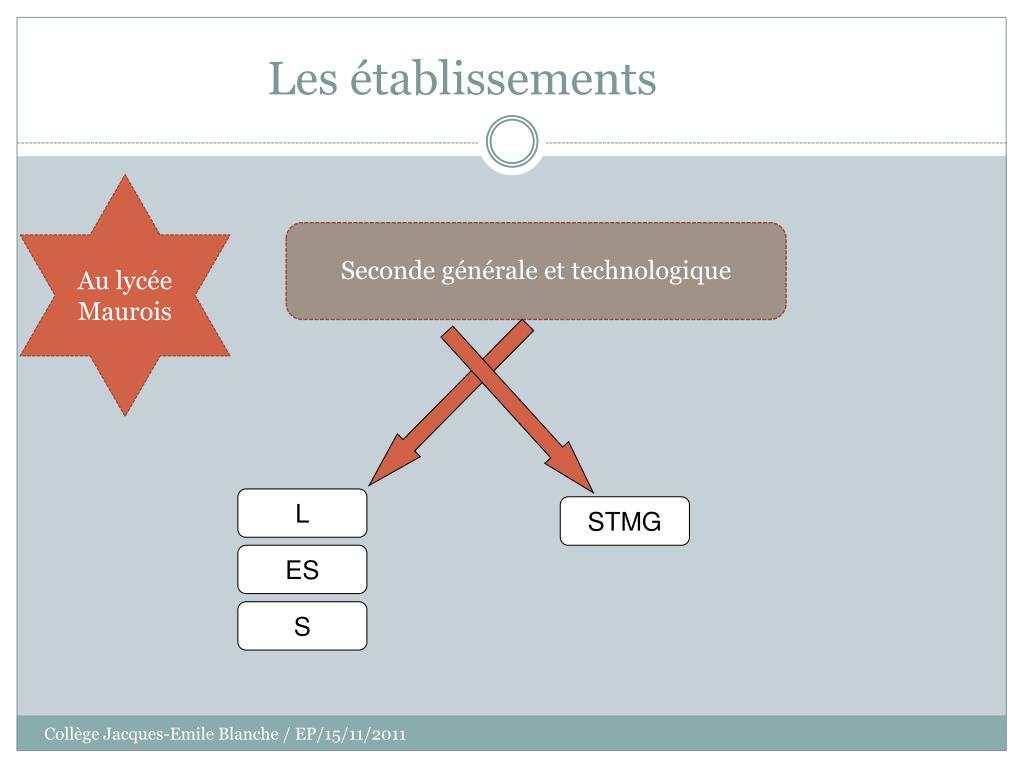 Les établissements

Au lycée Maurois

Seconde générale et technologique

L

ES

S

STMG

Collège Jacques-Emile Blanche / EP/15/11/2011